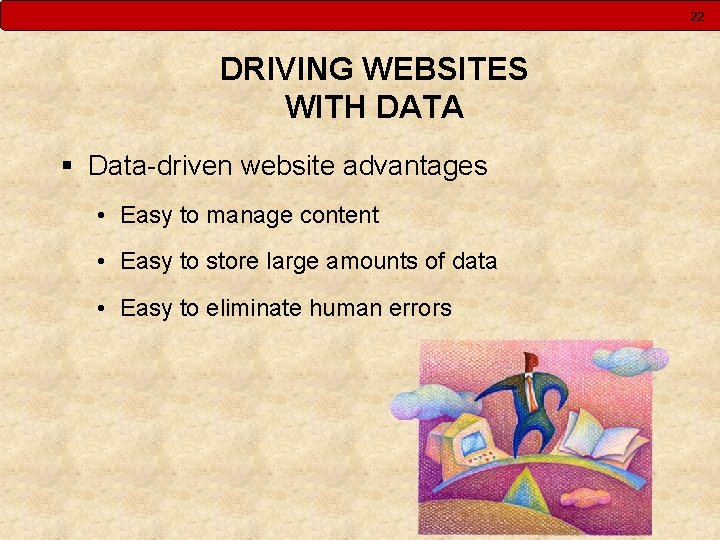 22

DRIVING WEBSITES WITH DATA

▪ Data-driven website advantages

• Easy to manage content

• Easy to store large amounts of data

• Easy to eliminate human errors